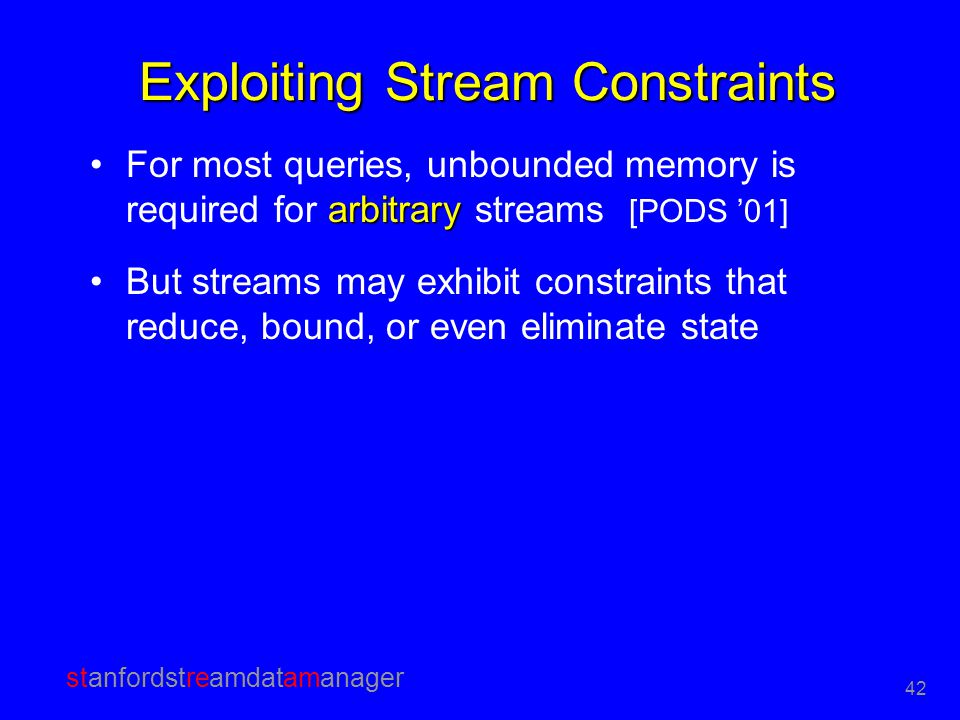 Exploiting Stream Constraints

• For most queries, unbounded memory is required for arbitrary streams [PODS ’01]

• But streams may exhibit constraints that reduce, bound, or even eliminate state

stanfordstreamdatamanager

42